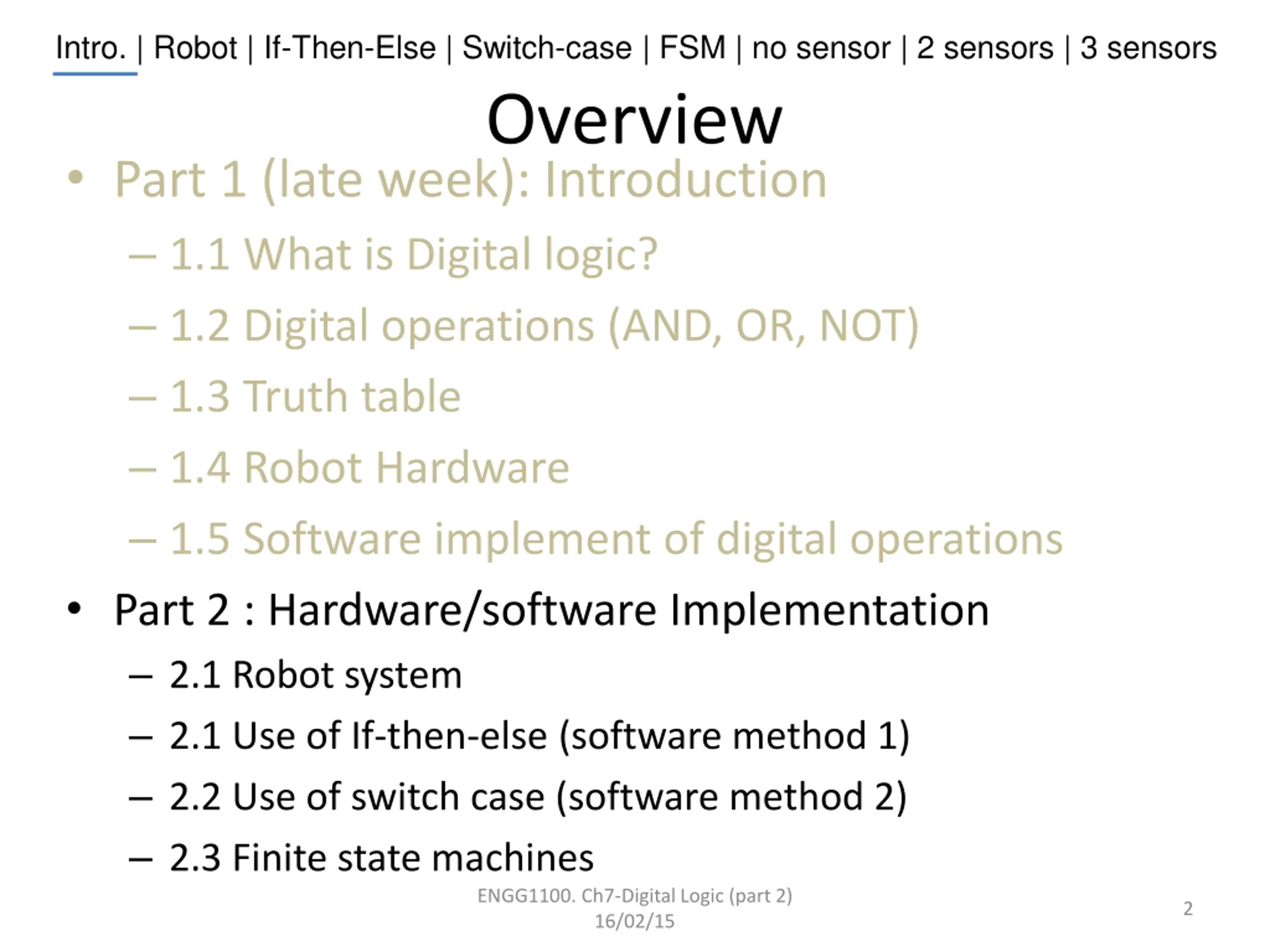 Intro. | Robot | If-Then-Else | Switch-case | FSM | no sensor | 2 sensors | 3 sensors

Overview

• Part 1 (late week): Introduction
– 1.1 What is Digital logic?
– 1.2 Digital operations (AND, OR, NOT)
– 1.3 Truth table
– 1.4 Robot Hardware
– 1.5 Software implement of digital operations

• Part 2 : Hardware/software Implementation
– 2.1 Robot system
– 2.1 Use of If-then-else (software method 1)
– 2.2 Use of switch case (software method 2)
– 2.3 Finite state machines

ENGG1100. Ch7-Digital Logic (part 2)
16/02/15

2